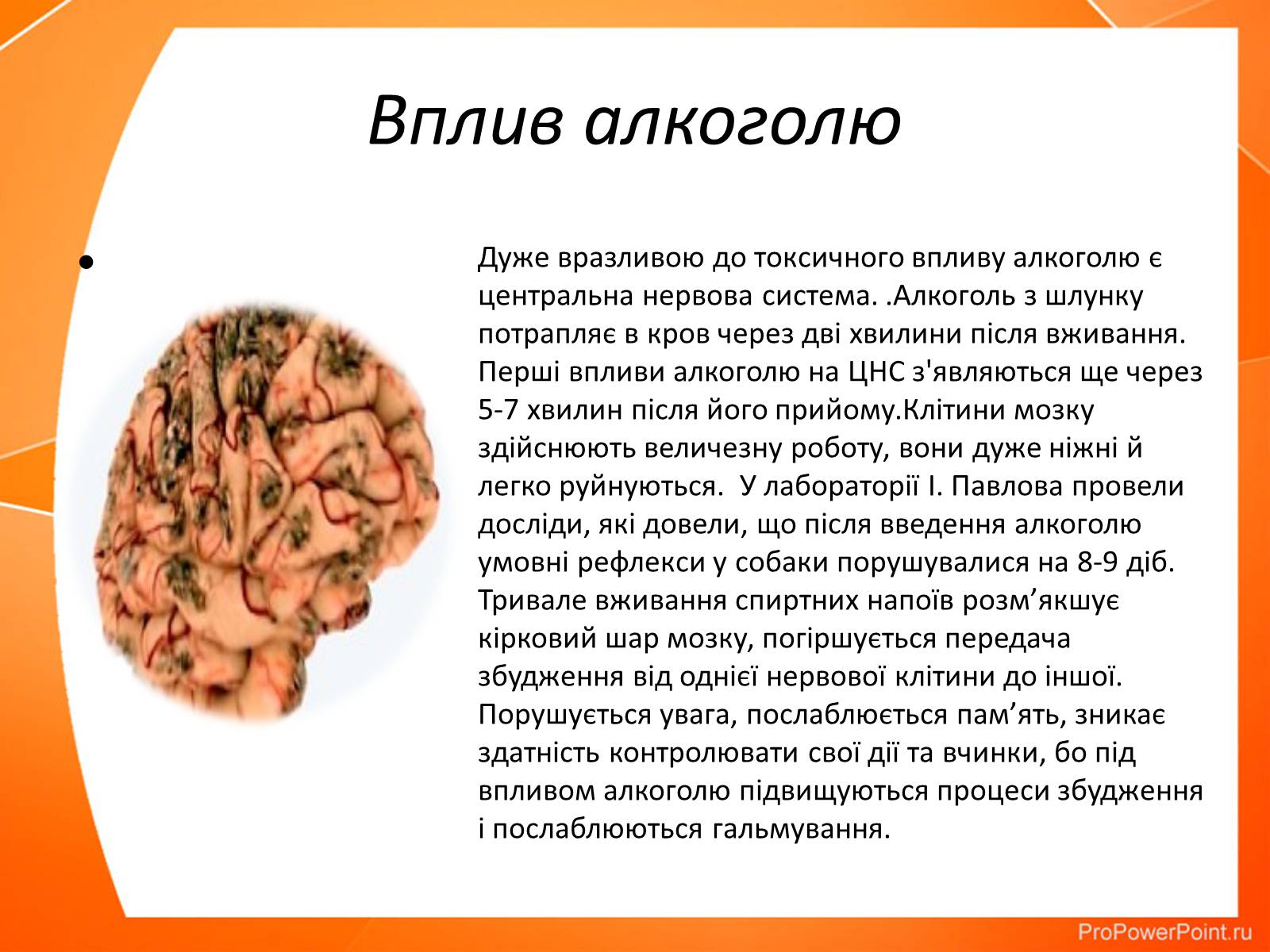 Вплив алкоголю

•

Дуже вразливою до токсичного впливу алкоголю є центральна нервова система. .Алкоголь з шлунку потрапляє в кров через дві хвилини після вживання. Перші впливи алкоголю на ЦНС з'являються ще через 5-7 хвилин після його прийому.Клітини мозку здійснюють величезну роботу, вони дуже ніжні й легко руйнуються.  У лабораторії І. Павлова провели досліди, які довели, що після введення алкоголю умовні рефлекси у собаки порушувалися на 8-9 діб. Тривале вживання спиртних напоїв розм’якшує кірковий шар мозку, погіршується передача збудження від однієї нервової клітини до іншої. Порушується увага, послаблюється пам’ять, зникає здатність контролювати свої дії та вчинки, бо під впливом алкоголю підвищуються процеси збудження і послаблюються гальмування.

ProPowerPoint.ru